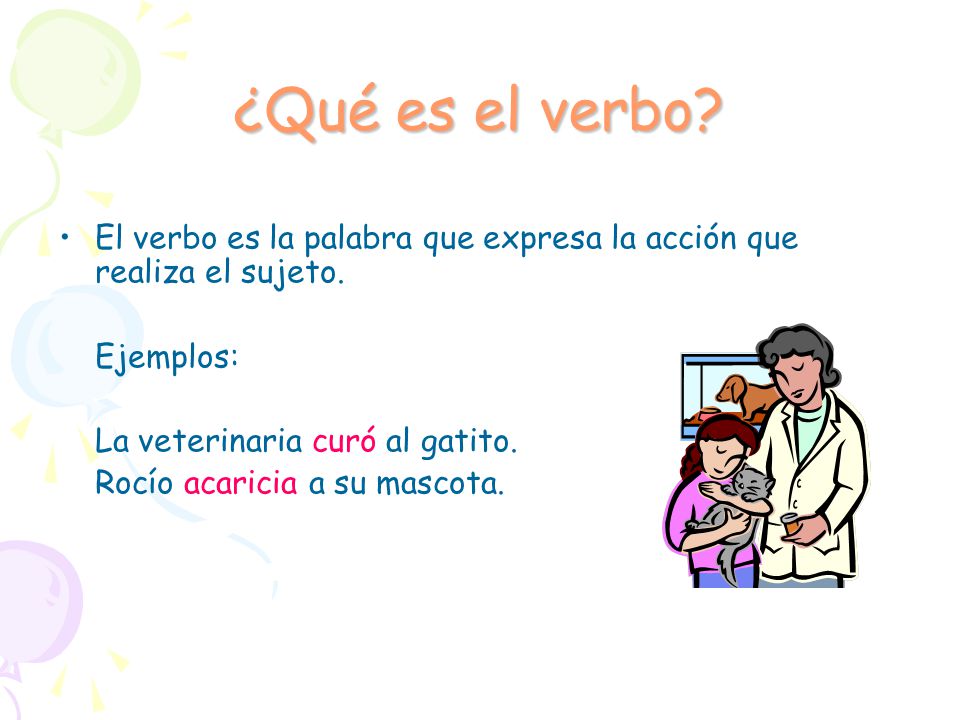 ¿Qué es el verbo?

• El verbo es la palabra que expresa la acción que realiza el sujeto.

Ejemplos:

La veterinaria curó al gatito.
Rocío acaricia a su mascota.